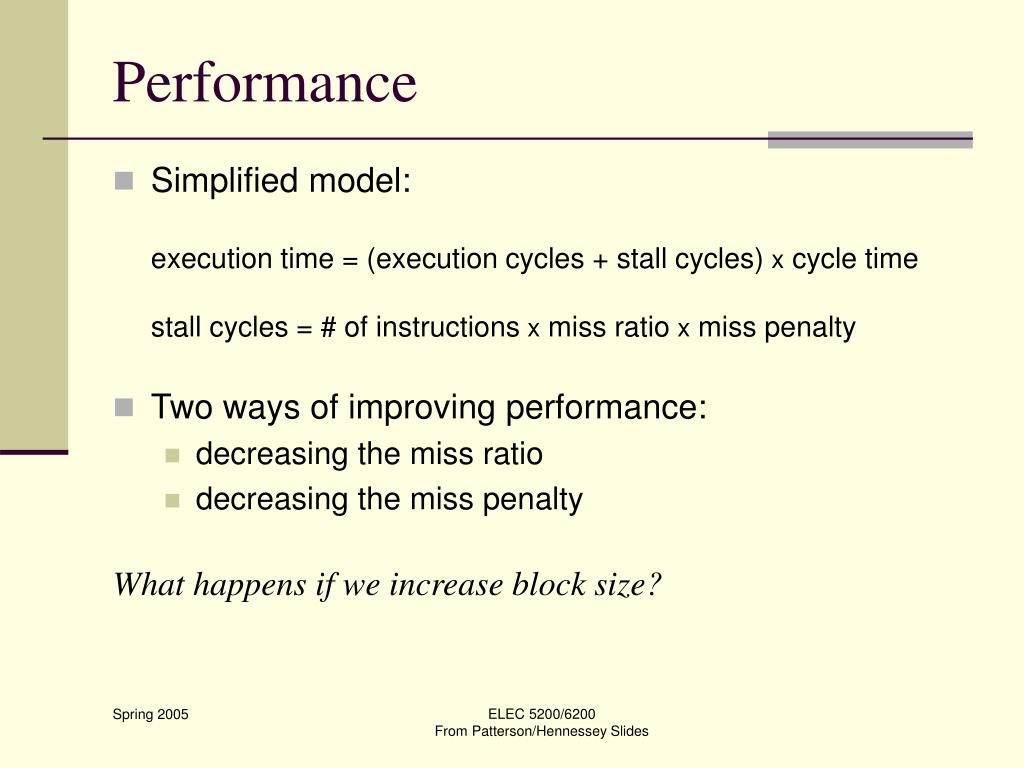 Performance

Simplified model:

execution time = (execution cycles + stall cycles) x cycle time

stall cycles = # of instructions x miss ratio x miss penalty

Two ways of improving performance:

decreasing the miss ratio

decreasing the miss penalty

What happens if we increase block size?

Spring 2005

ELEC 5200/6200
From Patterson/Hennessey Slides